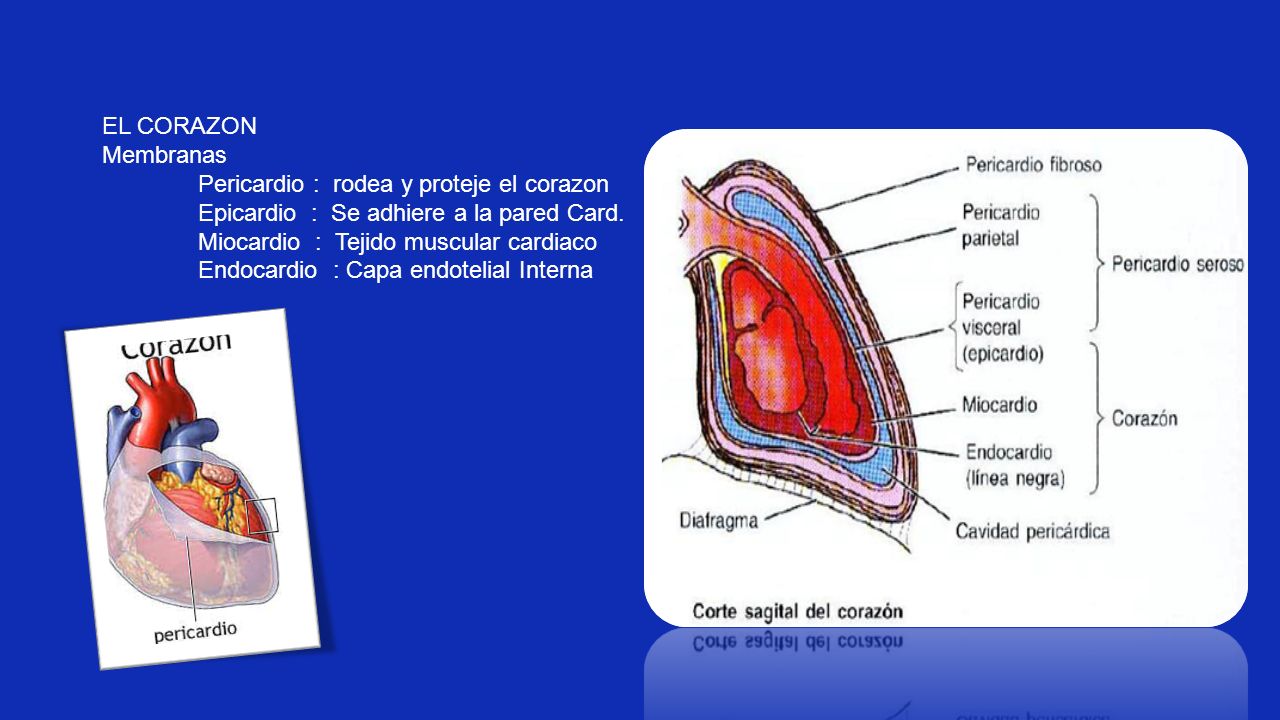 EL CORAZON
Membranas
Pericardio : rodea y proteje el corazon
Epicardio : Se adhiere a la pared Card.
Miocardio : Tejido muscular cardiaco
Endocardio : Capa endotelial Interna

corazon

pericardio

Pericardio fibroso
Pericardio parietal
Pericardio visceral (epicardio)
Pericardio seroso
Miocardio
Endocardio (línea negra)
Corazón
Diafragma
Cavidad pericárdica
Corte sagital del corazón